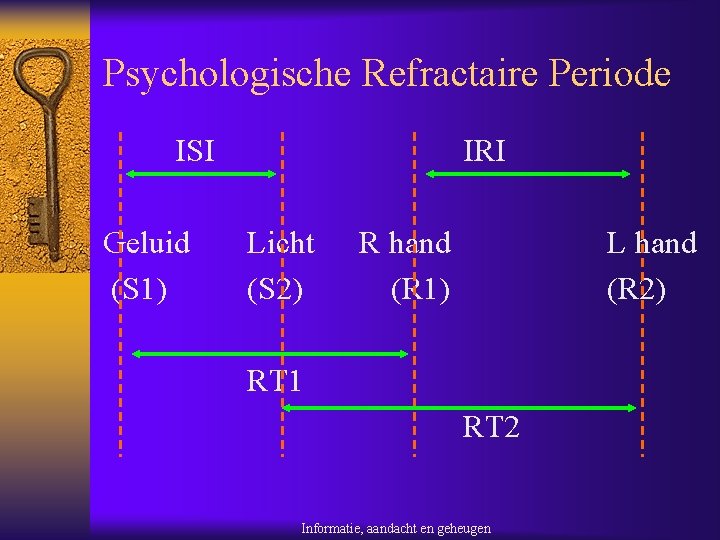 Psychologische Refractaire Periode

ISI

IRI

Geluid (S1)

Licht (S2)

R hand (R1)

L hand (R2)

RT1

RT2

Informatie, aandacht en geheugen